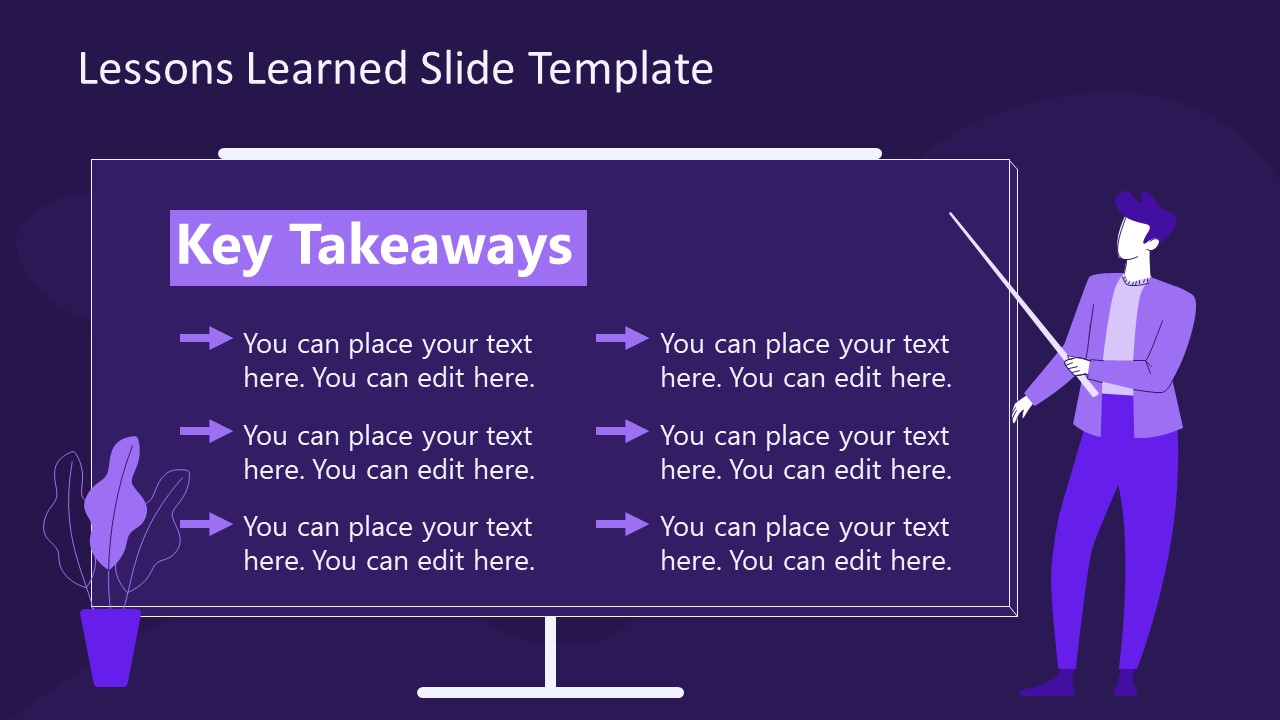 Lessons Learned Slide Template

Key Takeaways

You can place your text here. You can edit here.

You can place your text here. You can edit here.

You can place your text here. You can edit here.

You can place your text here. You can edit here.

You can place your text here. You can edit here.

You can place your text here. You can edit here.